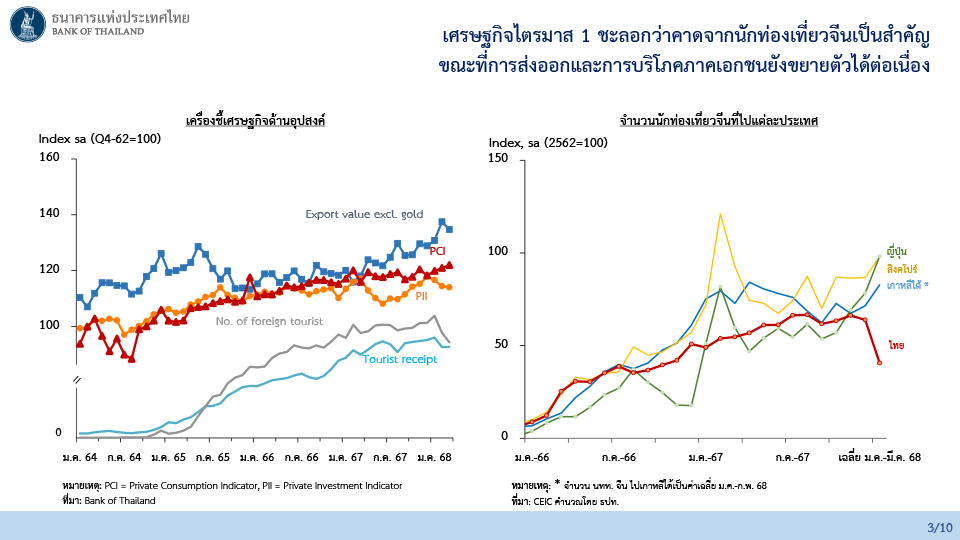 ธนาคารแห่งประเทศไทย
BANK OF THAILAND

เศรษฐกิจไตรมาส 1 ชะลอกว่าคาดจากนักท่องเที่ยวจีนเป็นสำคัญ ขณะที่การส่งออกและการบริโภคภาคเอกชนยังขยายตัวได้ต่อเนื่อง

เครื่องชี้เศรษฐกิจด้านอุปสงค์

Index sa (Q4-62=100)

160
140
120
100
0

Export value excl. gold
PCI
PII
No. of foreign tourist
Tourist receipt

ม.ค. 64 ก.ค. 64 ม.ค. 65 ก.ค. 65 ม.ค. 66 ก.ค. 66 ม.ค. 67 ก.ค. 67 ม.ค. 68

หมายเหตุ: PCI = Private Consumption Indicator, PII = Private Investment Indicator
ที่มา: Bank of Thailand

จำนวนนักท่องเที่ยวจีนที่ไปแต่ละประเทศ

Index, sa (2562=100)

150
100
50
0

ญี่ปุ่น
สิงคโปร์
เกาหลีใต้ *
ไทย

ม.ค.-66 ก.ค.-66 ม.ค.-67 ก.ค.-67 เฉลี่ย ม.ค.-มี.ค. 68

หมายเหตุ: * จำนวน นทท. จีน ไปเกาหลีใต้เป็นค่าเฉลี่ย ม.ค.-ก.พ. 68
ที่มา: CEIC คำนวณโดย ธปท.

3/10